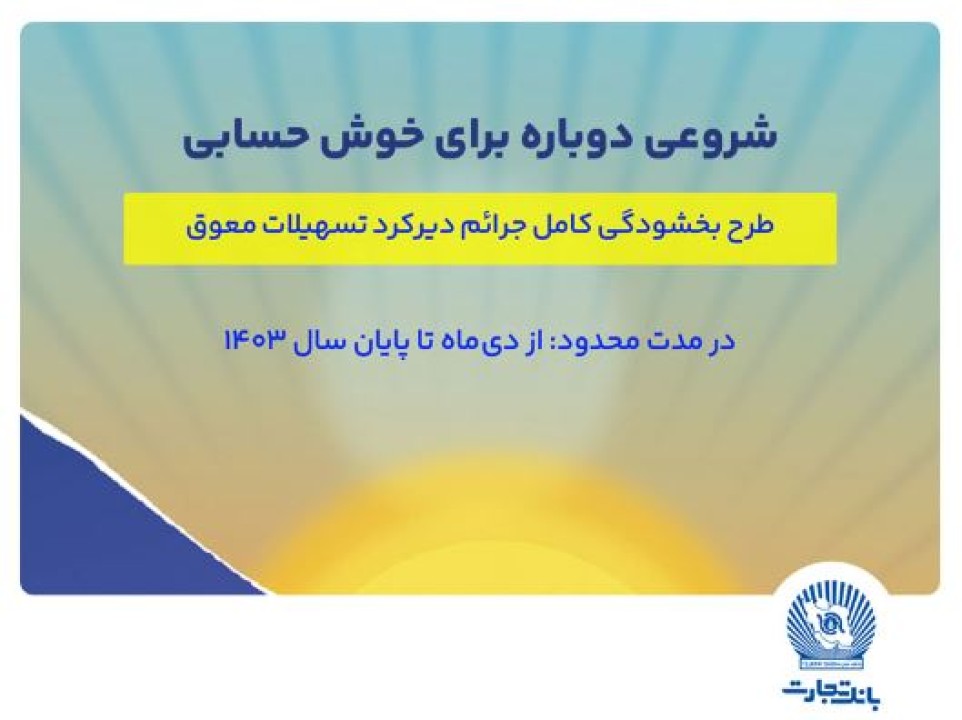 شروعی دوباره برای خوش حسابی

طرح بخشودگی کامل جرائم دیرکرد تسهیلات معوق

در مدت محدود: از دی‌ماه تا پایان سال ۱۴۰۳

بانک تجارت